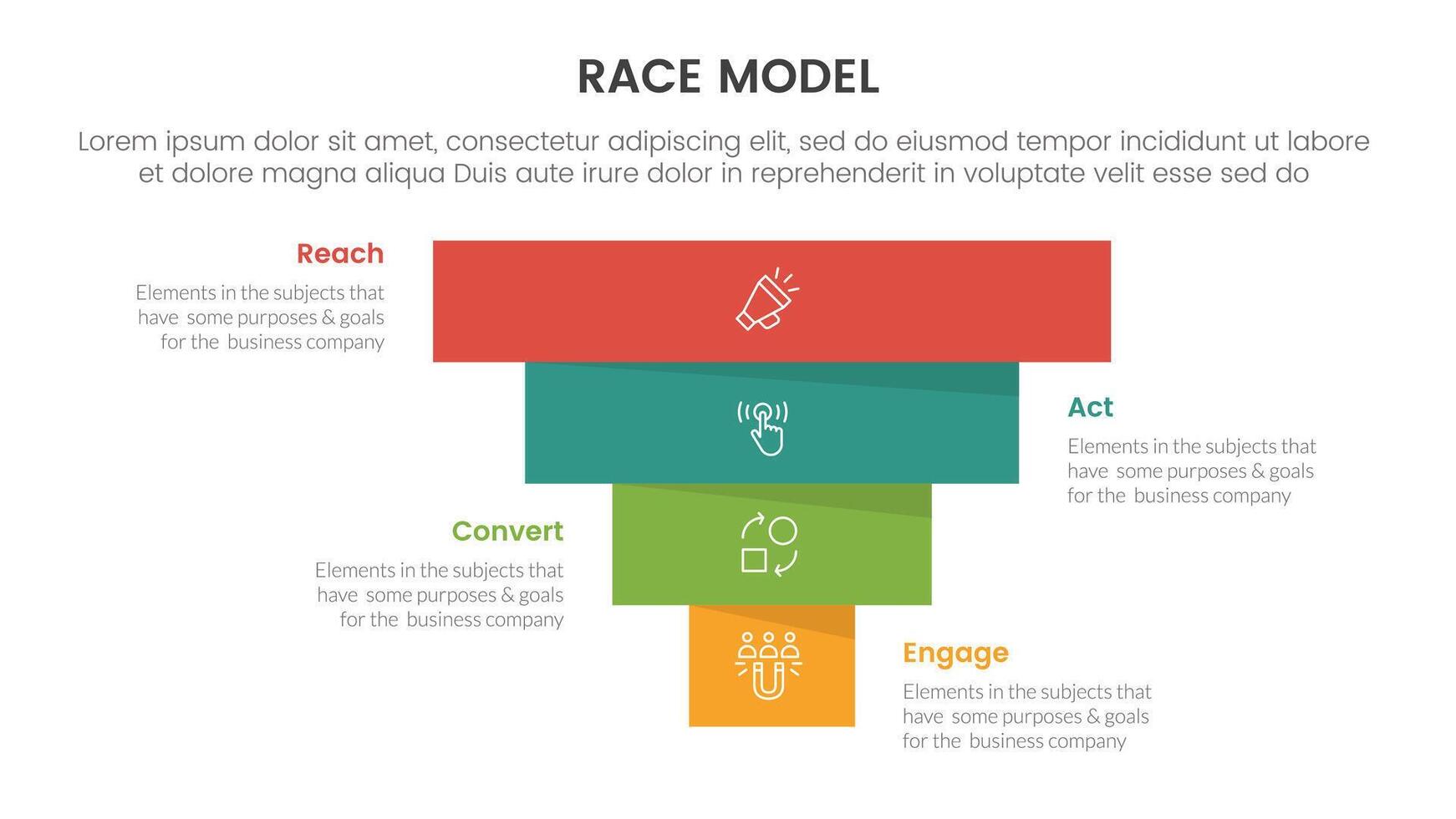 RACE MODEL

Lorem ipsum dolor sit amet, consectetur adipiscing elit, sed do eiusmod tempor incididunt ut labore et dolore magna aliqua Duis aute irure dolor in reprehenderit in voluptate velit esse sed do

Reach
Elements in the subjects that have some purposes & goals for the business company

Act
Elements in the subjects that have some purposes & goals for the business company

Convert
Elements in the subjects that have some purposes & goals for the business company

Engage
Elements in the subjects that have some purposes & goals for the business company